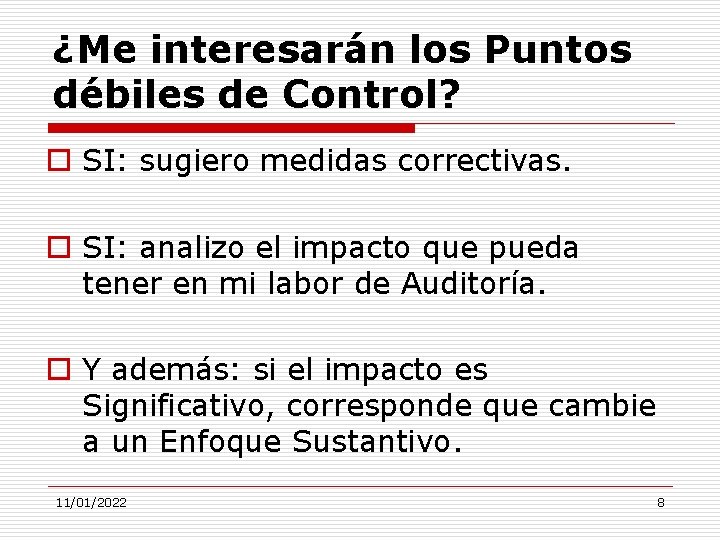 ¿Me interesarán los Puntos débiles de Control?

SI: sugiero medidas correctivas.

SI: analizo el impacto que pueda tener en mi labor de Auditoría.

Y además: si el impacto es Significativo, corresponde que cambie a un Enfoque Sustantivo.

11/01/2022

8